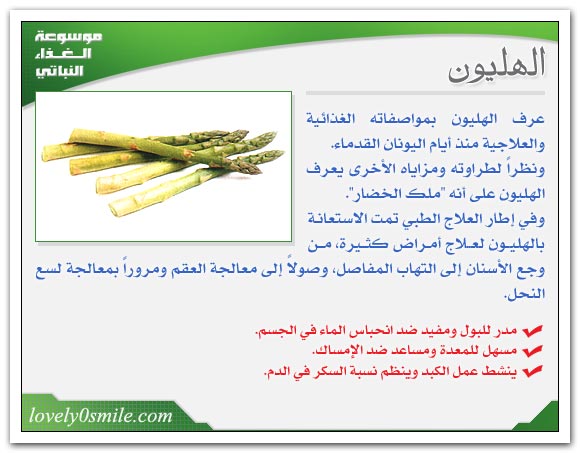 موسوعة الغذاء النباتي

الهليون

عرف الهليون بمواصفاته الغذائية والعلاجية منذ أيام اليونان القدماء.
ونظراً لطراوته ومزاياه الأخرى يعرف الهليون على أنه "ملك الخضار".
وفي إطار العلاج الطبي تمت الاستعانة بالهليون لعلاج أمراض كثيرة، من وجع الأسنان إلى التهاب المفاصل، وصولاً إلى معالجة العقم ومروراً بمعالجة لسع النحل.

مدر للبول ومفيد ضد انحباس الماء في الجسم.
مسهل للمعدة ومساعد ضد الإمساك.
ينشط عمل الكبد وينظم نسبة السكر في الدم.

lovely0smile.com